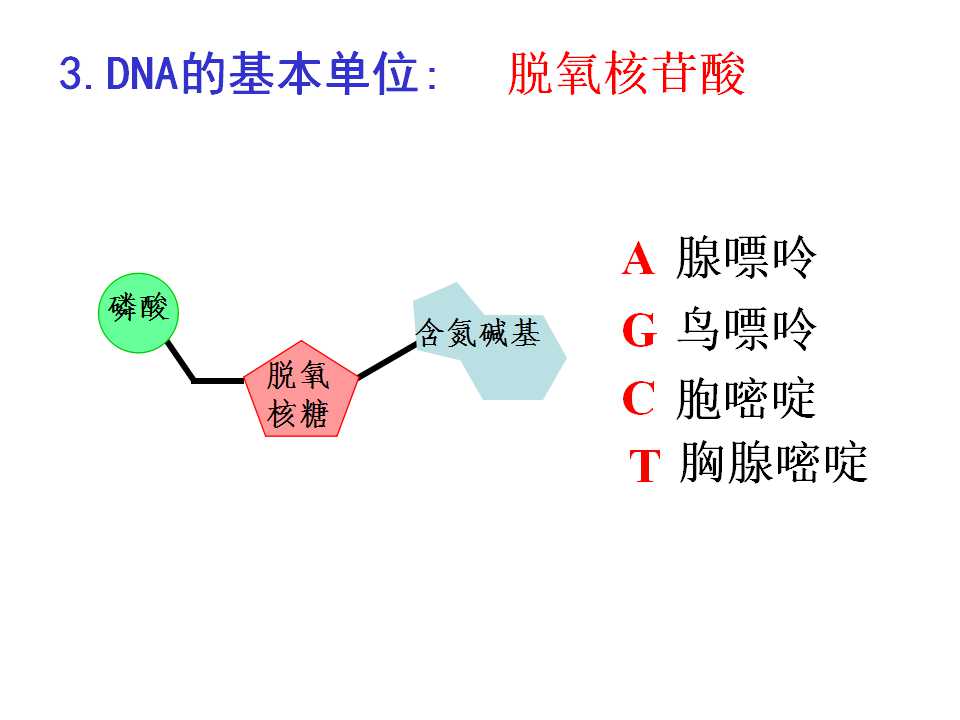 3.DNA的基本单位： 脱氧核苷酸

磷酸

脱氧核糖

含氮碱基

A 腺嘌呤
G 鸟嘌呤
C 胞嘧啶
T 胸腺嘧啶